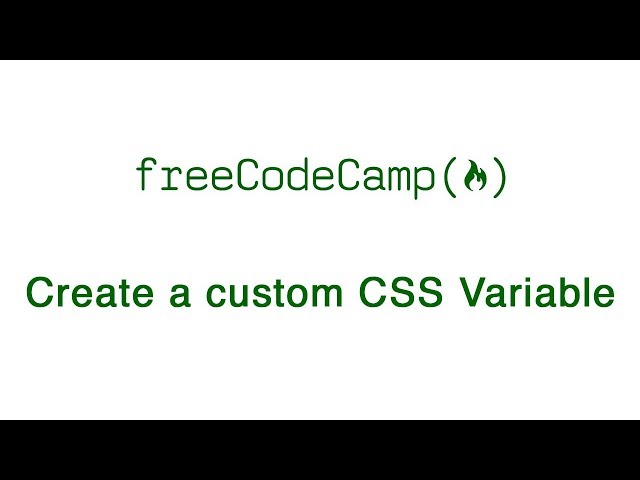 freeCodeCamp()

Create a custom CSS Variable